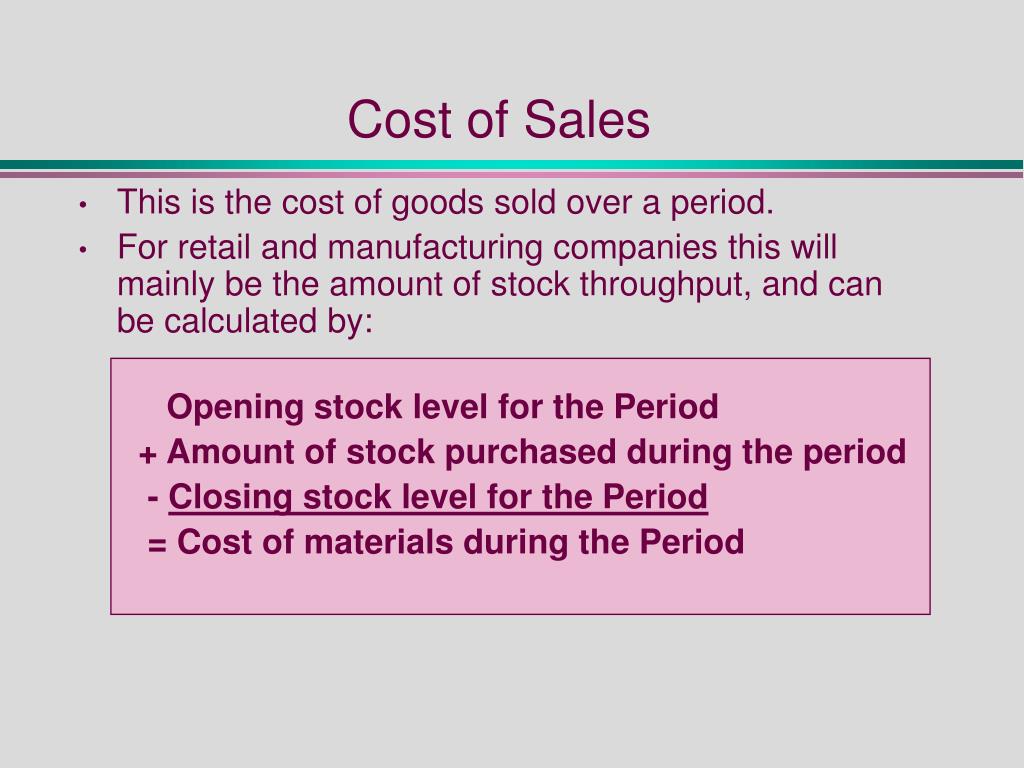 Cost of Sales

• This is the cost of goods sold over a period.
• For retail and manufacturing companies this will mainly be the amount of stock throughput, and can be calculated by:

Opening stock level for the Period
+ Amount of stock purchased during the period
- Closing stock level for the Period
= Cost of materials during the Period